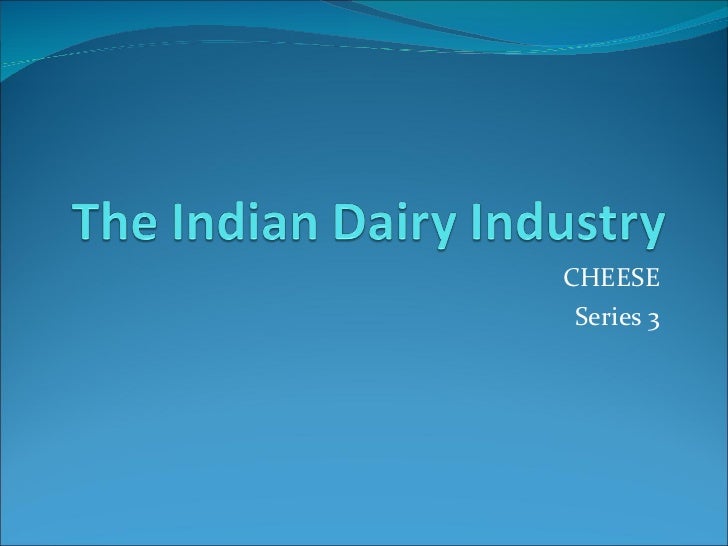 The Indian Dairy Industry

CHEESE
Series 3